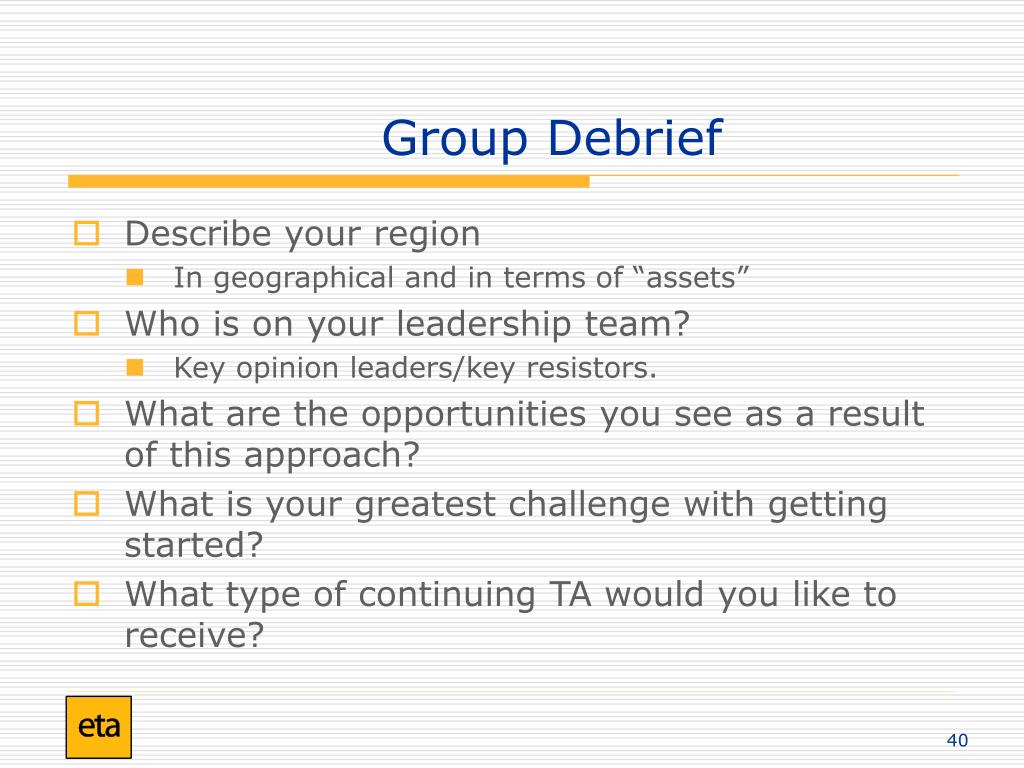 Group Debrief

Describe your region
In geographical and in terms of “assets”
Who is on your leadership team?
Key opinion leaders/key resistors.
What are the opportunities you see as a result of this approach?
What is your greatest challenge with getting started?
What type of continuing TA would you like to receive?

eta

40